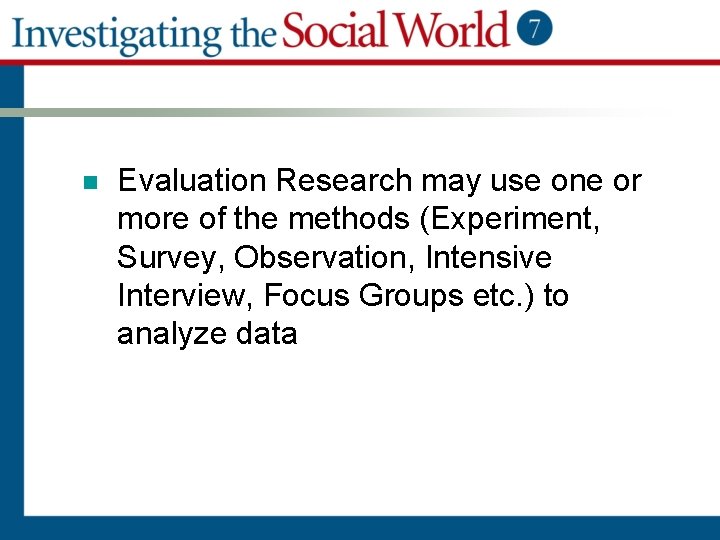 Investigating the Social World 7

Evaluation Research may use one or more of the methods (Experiment, Survey, Observation, Intensive Interview, Focus Groups etc.) to analyze data